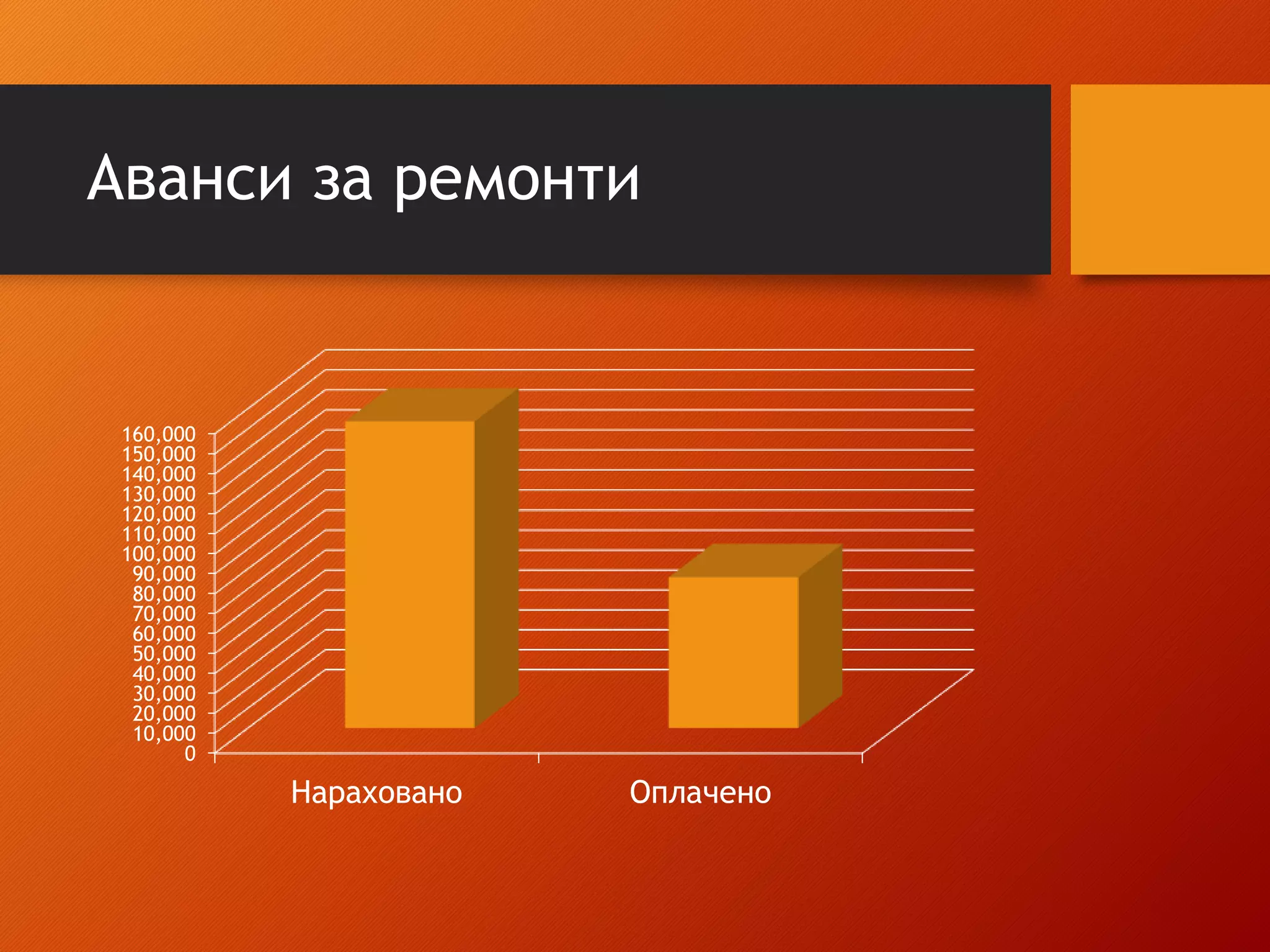 Аванси за ремонти

160,000
150,000
140,000
130,000
120,000
110,000
100,000
90,000
80,000
70,000
60,000
50,000
40,000
30,000
20,000
10,000
0

Нараховано
Оплачено